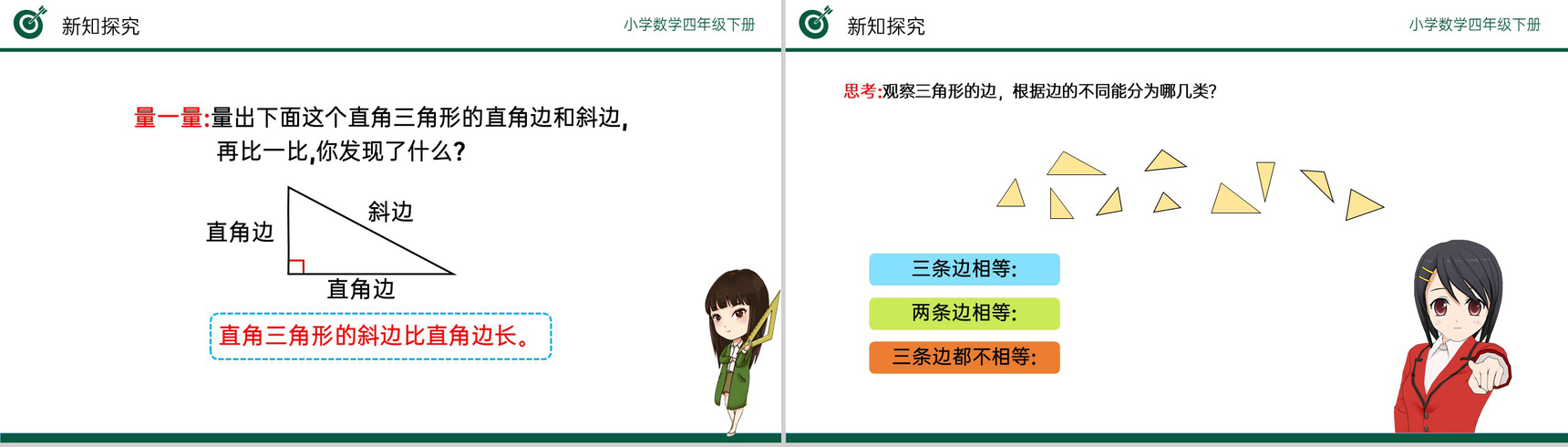 新知探究

小学数学四年级下册

量一量:量出下面这个直角三角形的直角边和斜边，再比一比,你发现了什么?

斜边

直角边

直角边

直角三角形的斜边比直角边长。

新知探究

小学数学四年级下册

思考:观察三角形的边，根据边的不同能分为哪几类?

三条边相等:

两条边相等:

三条边都不相等: